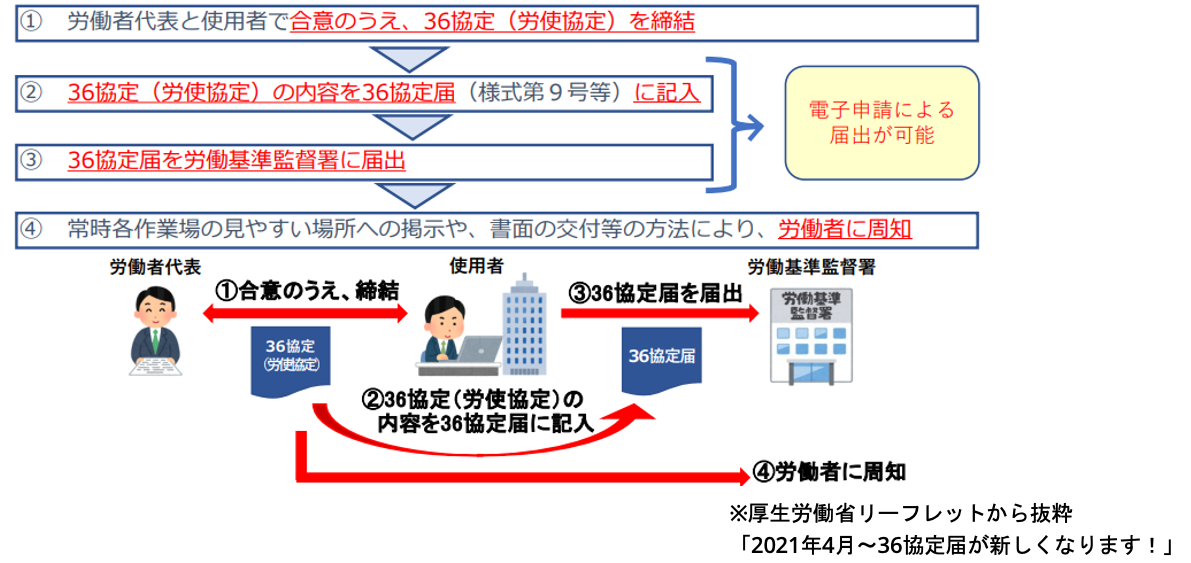 ① 労働者代表と使用者で合意のうえ、36協定（労使協定）を締結

② 36協定（労使協定）の内容を36協定届（様式第９号等）に記入

③ 36協定届を労働基準監督署に届出

電子申請による届出が可能

④ 常時各作業場の見やすい場所への掲示や、書面の交付等の方法により、労働者に周知

労働者代表

①合意のうえ、締結

使用者

③36協定届を届出

労働基準監督署

労働基準監督署

36協定（労使協定）

36協定届

②36協定（労使協定）の内容を36協定届に記入

④労働者に周知

※厚生労働省リーフレットから抜粋
「2021年4月～36協定届が新しくなります！」